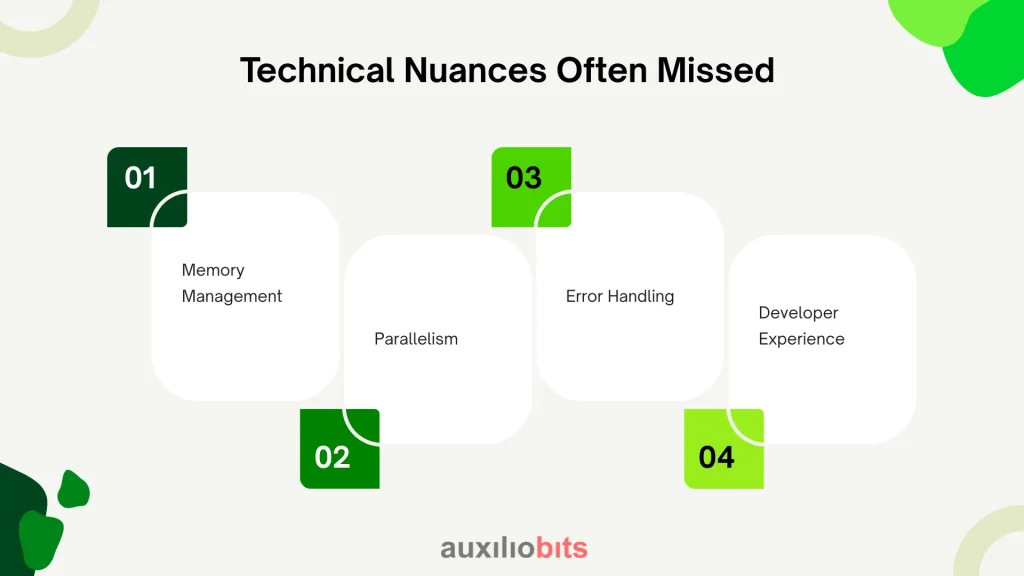 Technical Nuances Often Missed

01

Memory Management

02

Parallelism

03

Error Handling

04

Developer Experience

auxiliobits